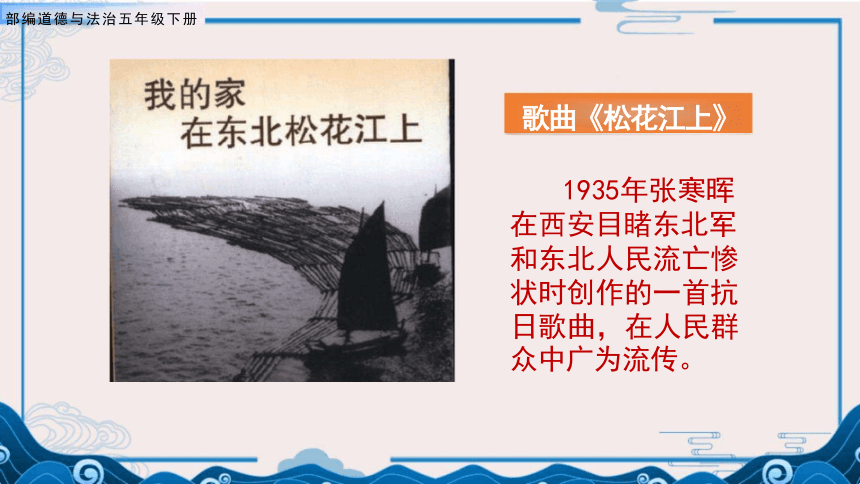 部编道德与法治五年级下册

我的家
在东北松花江上

歌曲《松花江上》

1935年张寒晖在西安目睹东北军和东北人民流亡惨状时创作的一首抗日歌曲，在人民群众中广为流传。